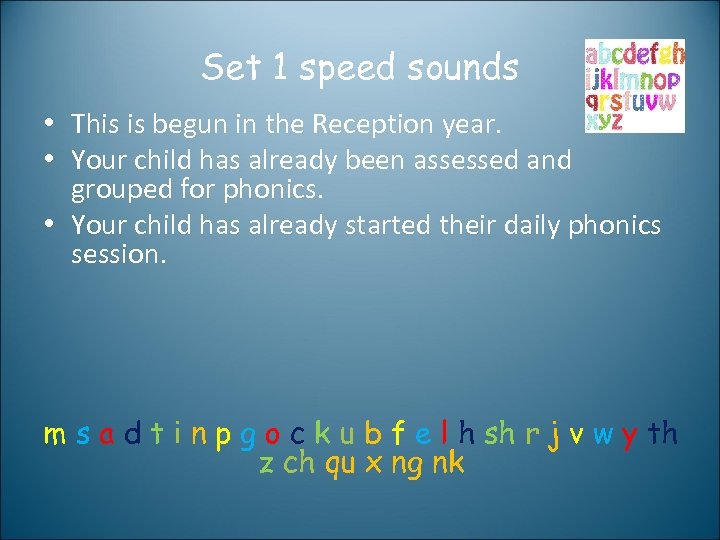 Set 1 speed sounds

abcdefgh
ijklmnop
qrstuvw
xyz

• This is begun in the Reception year.
• Your child has already been assessed and grouped for phonics.
• Your child has already started their daily phonics session.

m s a d t i n p g o c k u b f e l h sh r j v w y th z ch qu x ng nk